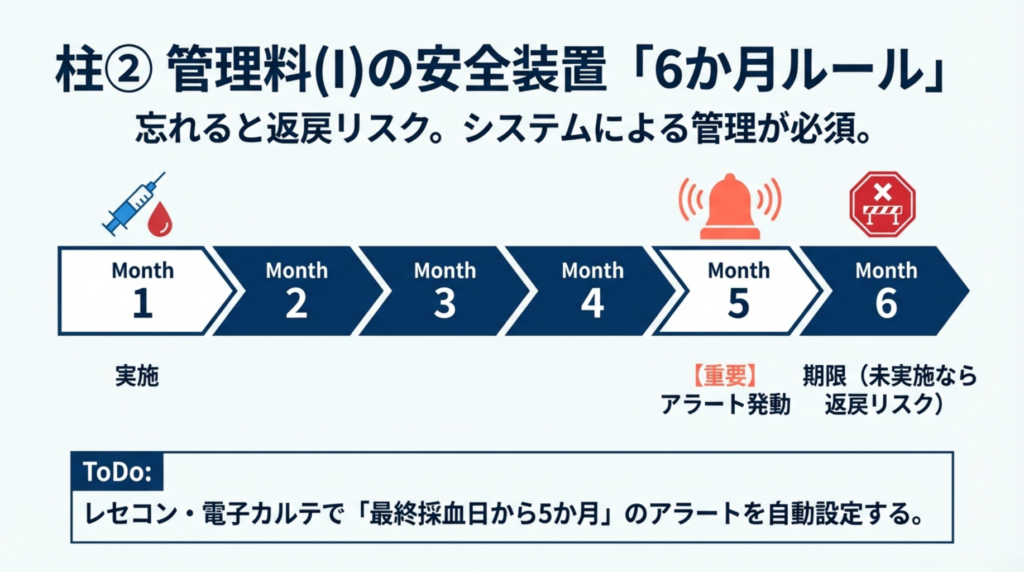 柱② 管理料(I)の安全装置「6か月ルール」

忘れると返戻リスク。システムによる管理が必須。

Month 1
Month 2
Month 3
Month 4
Month 5
Month 6

実施

【重要】
アラート発動

期限（未実施なら返戻リスク）

ToDo:
レセコン・電子カルテで「最終採血日から5か月」のアラートを自動設定する。